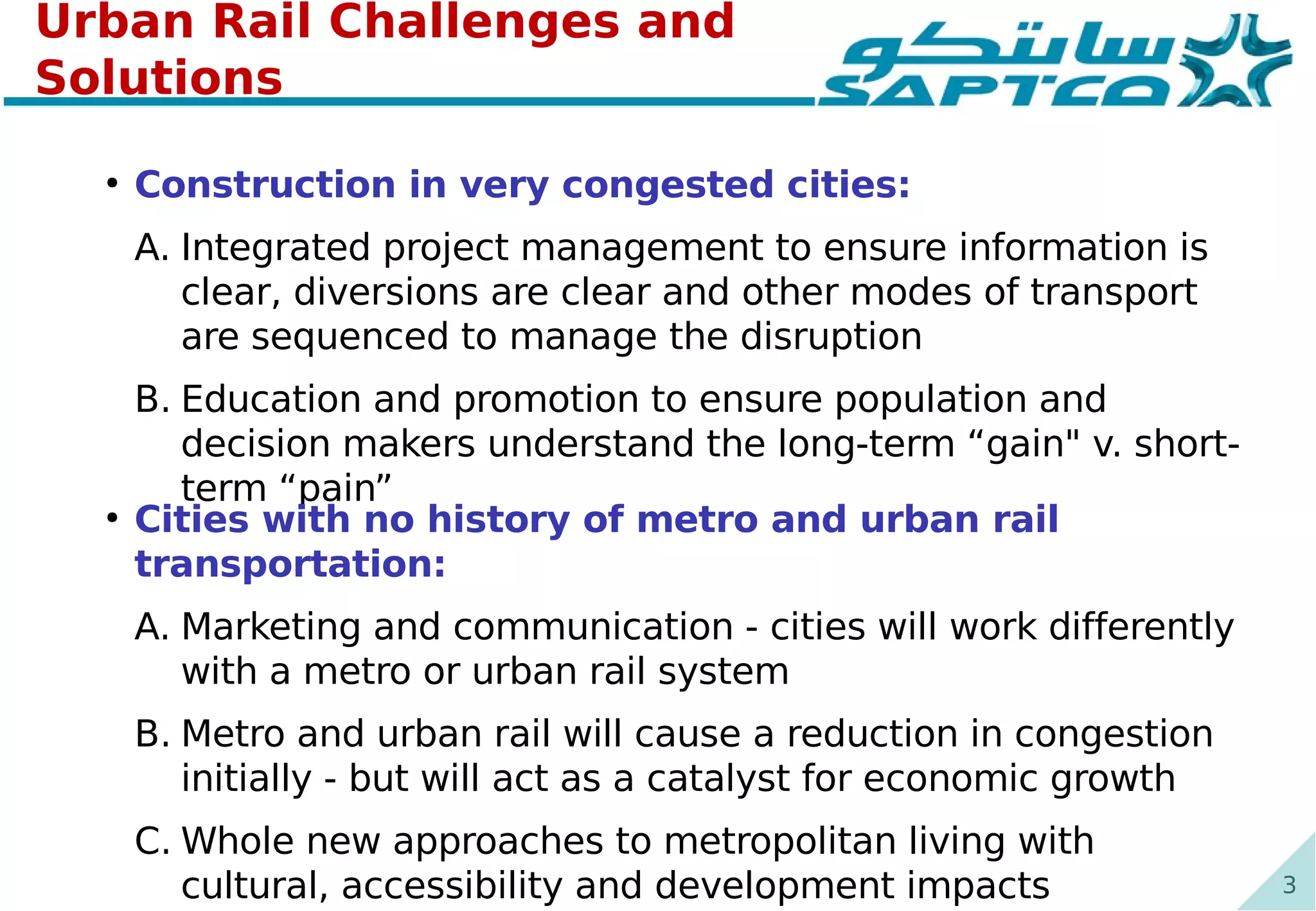 Urban Rail Challenges and Solutions

سابتكو
SAPTCO

• Construction in very congested cities:

A. Integrated project management to ensure information is clear, diversions are clear and other modes of transport are sequenced to manage the disruption

B. Education and promotion to ensure population and decision makers understand the long-term “gain" v. short-term “pain”

• Cities with no history of metro and urban rail transportation:

A. Marketing and communication - cities will work differently with a metro or urban rail system

B. Metro and urban rail will cause a reduction in congestion initially - but will act as a catalyst for economic growth

C. Whole new approaches to metropolitan living with cultural, accessibility and development impacts

3